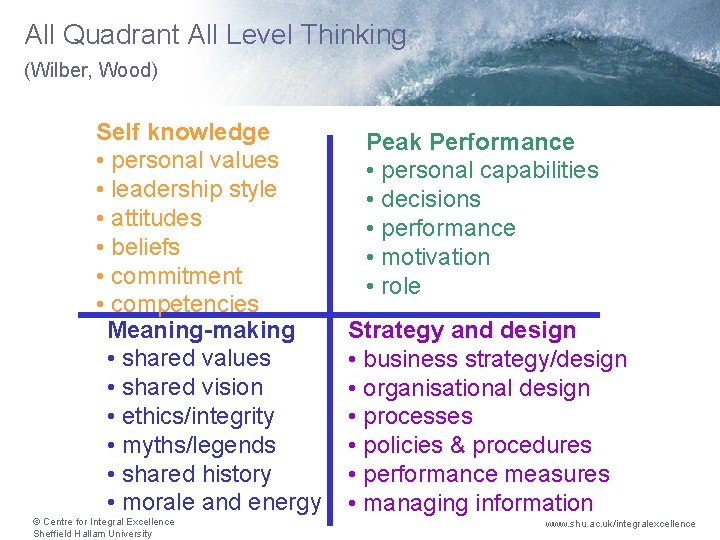 All Quadrant All Level Thinking
(Wilber, Wood)

Self knowledge
• personal values
• leadership style
• attitudes
• beliefs
• commitment
• competencies

Peak Performance
• personal capabilities
• decisions
• performance
• motivation
• role

Meaning-making
• shared values
• shared vision
• ethics/integrity
• myths/legends
• shared history
• morale and energy

Strategy and design
• business strategy/design
• organisational design
• processes
• policies & procedures
• performance measures
• managing information

© Centre for Integral Excellence
Sheffield Hallam University

www.shu.ac.uk/integralexcellence